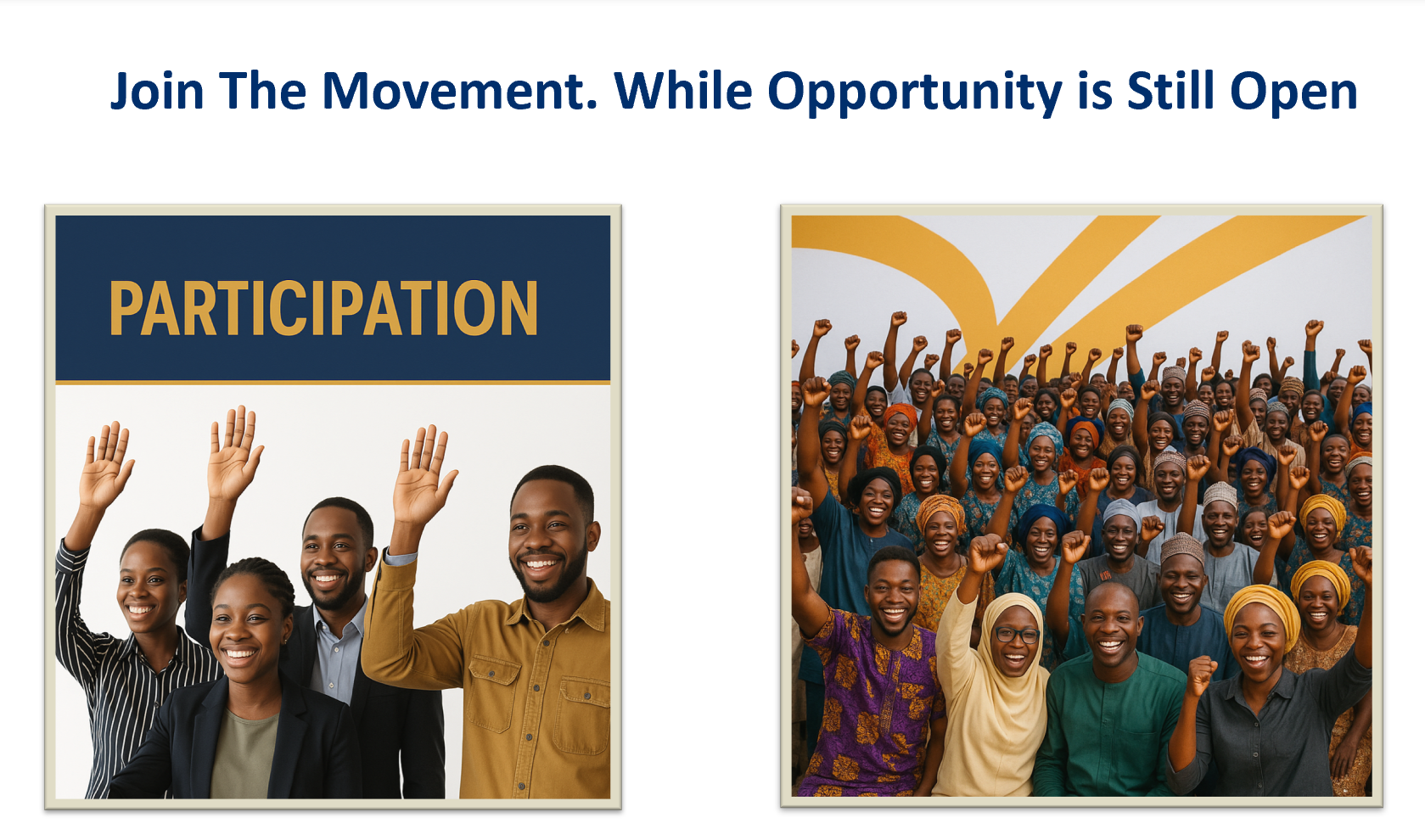 Join The Movement. While Opportunity is Still Open

PARTICIPATION